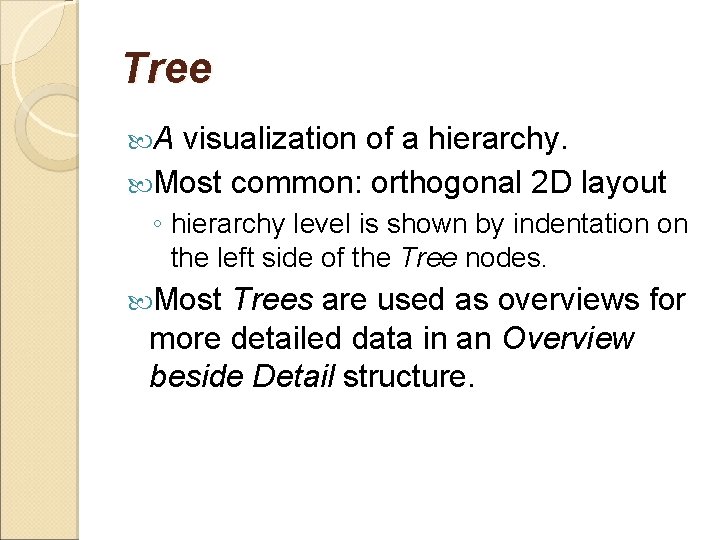 Tree

A visualization of a hierarchy.

Most common: orthogonal 2D layout

◦ hierarchy level is shown by indentation on the left side of the Tree nodes.

Most Trees are used as overviews for more detailed data in an Overview beside Detail structure.